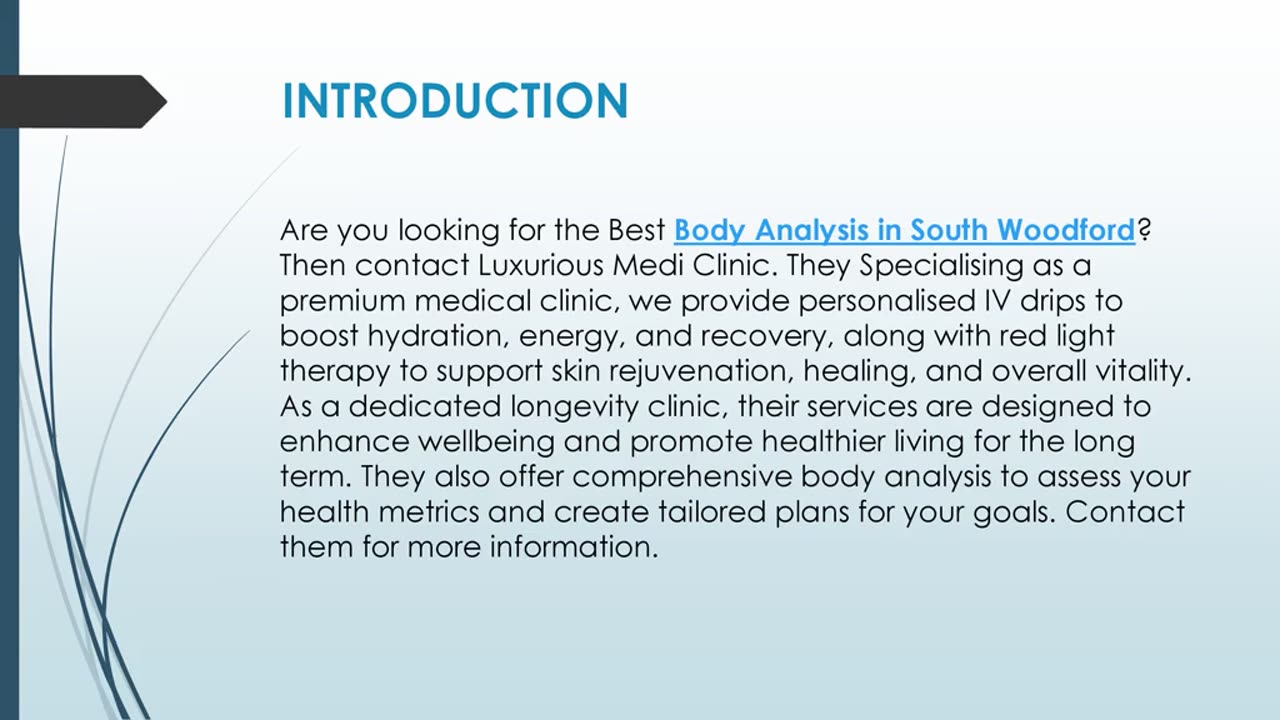 INTRODUCTION

Are you looking for the Best Body Analysis in South Woodford? Then contact Luxurious Medi Clinic. They Specialising as a premium medical clinic, we provide personalised IV drips to boost hydration, energy, and recovery, along with red light therapy to support skin rejuvenation, healing, and overall vitality. As a dedicated longevity clinic, their services are designed to enhance wellbeing and promote healthier living for the long term. They also offer comprehensive body analysis to assess your health metrics and create tailored plans for your goals. Contact them for more information.